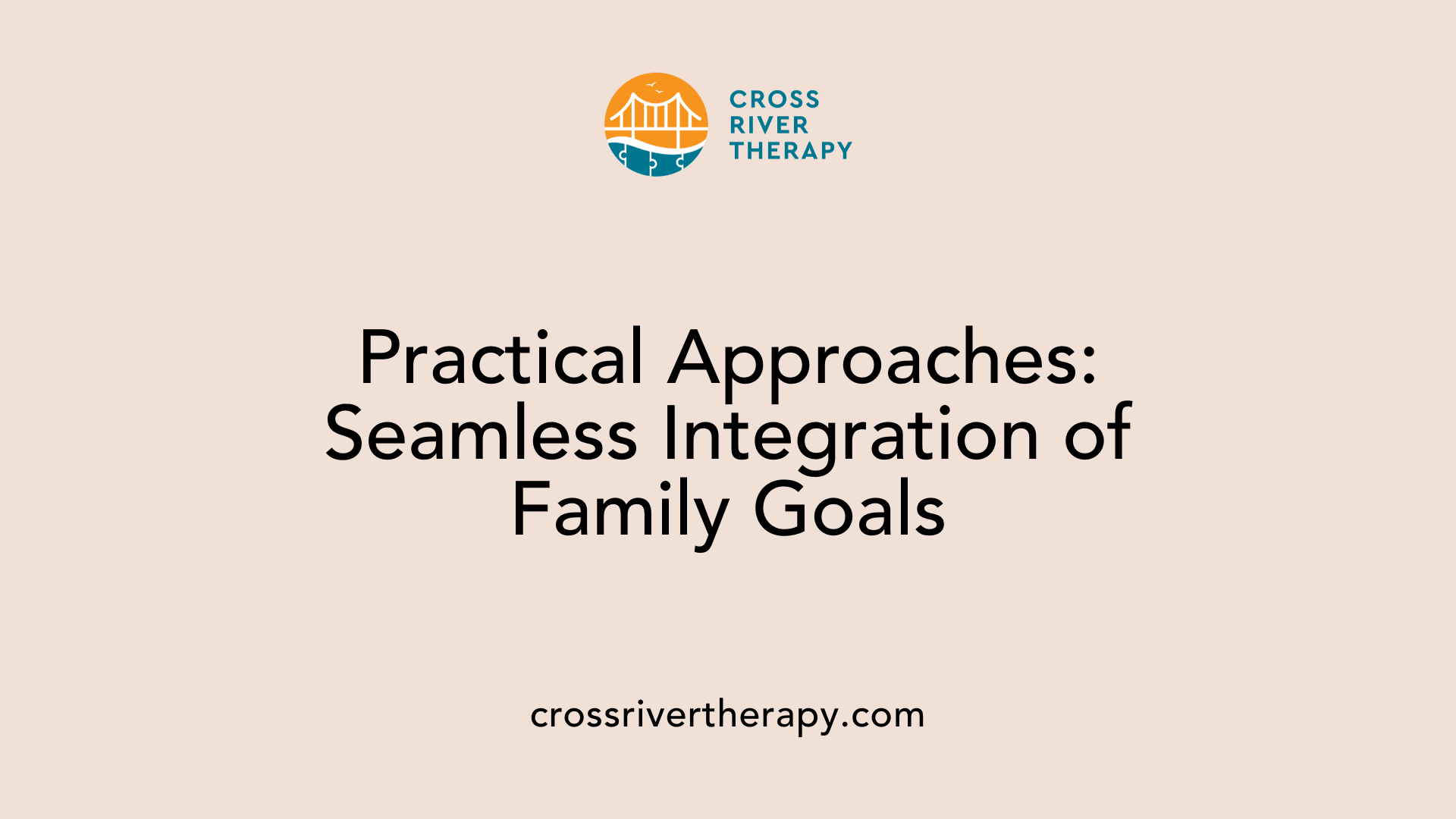 CROSS
RIVER
THERAPY

Practical Approaches: Seamless Integration of Family Goals

crossrivertherapy.com